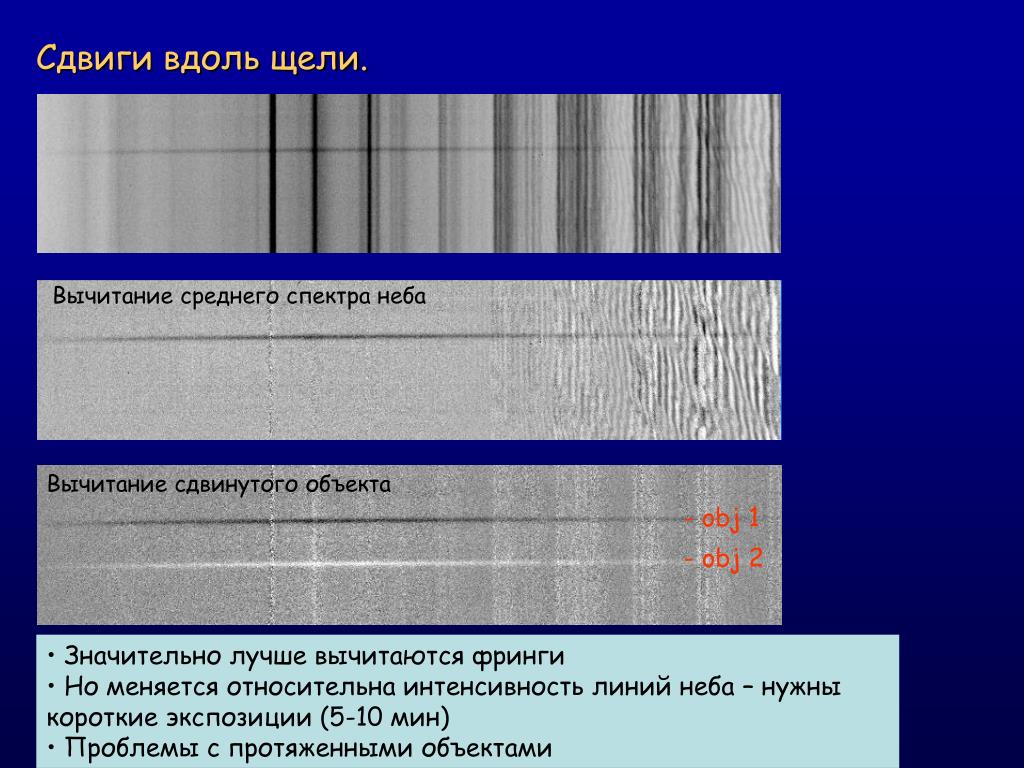 Сдвиги вдоль щели.

Вычитание среднего спектра неба

Вычитание сдвинутого объекта

– obj 1

– obj 2

• Значительно лучше вычитаются фринги
• Но меняется относительна интенсивность линий неба – нужны короткие экспозиции (5-10 мин)
• Проблемы с протяженными объектами